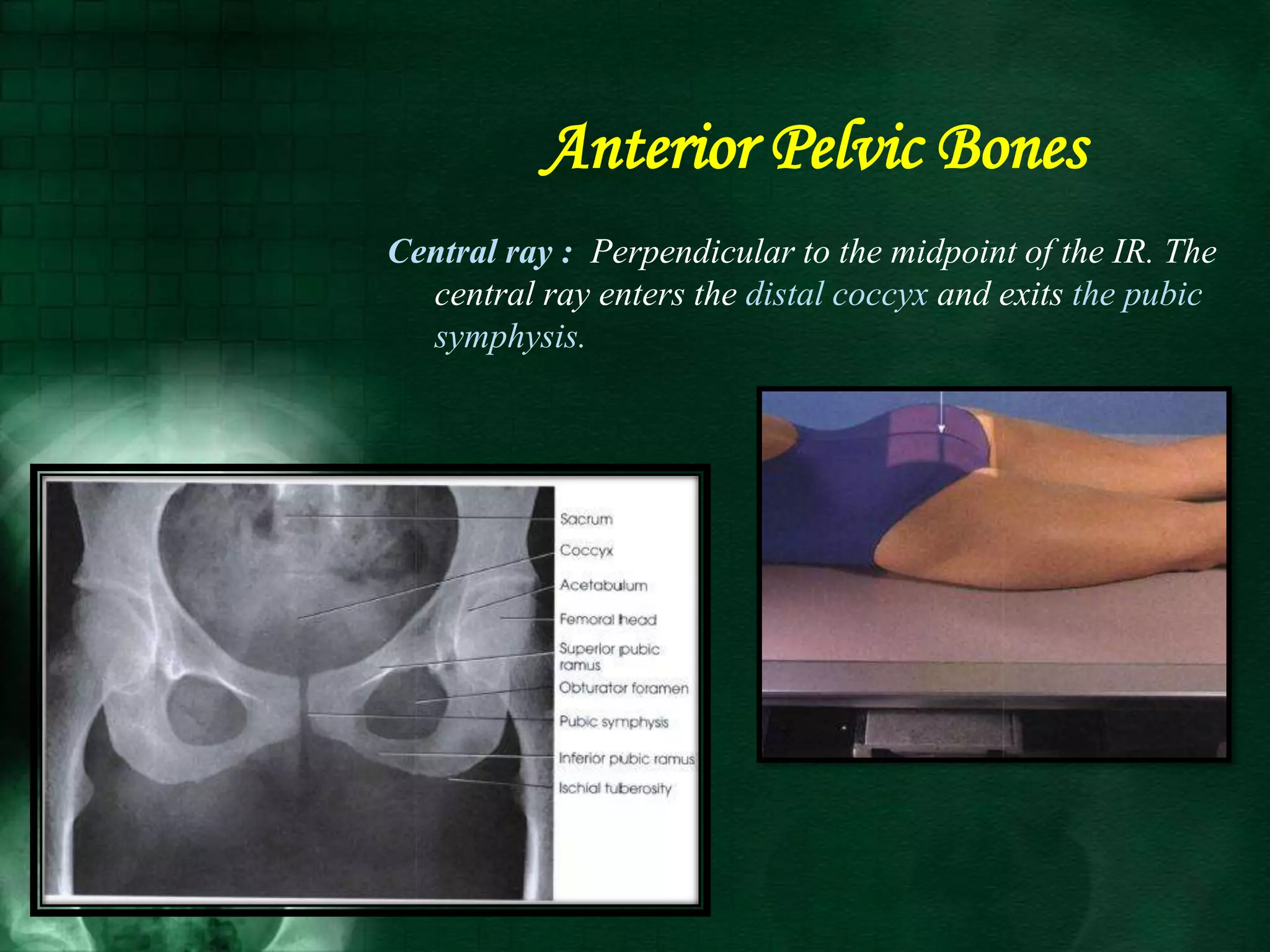 Anterior Pelvic Bones

Central ray : Perpendicular to the midpoint of the IR. The central ray enters the distal coccyx and exits the pubic symphysis.

Sacrum
Coccyx
Acetabulum
Femoral head
Superior pubic ramus
Obturator foramen
Pubic symphysis
Inferior pubic ramus
Ischial tuberosity